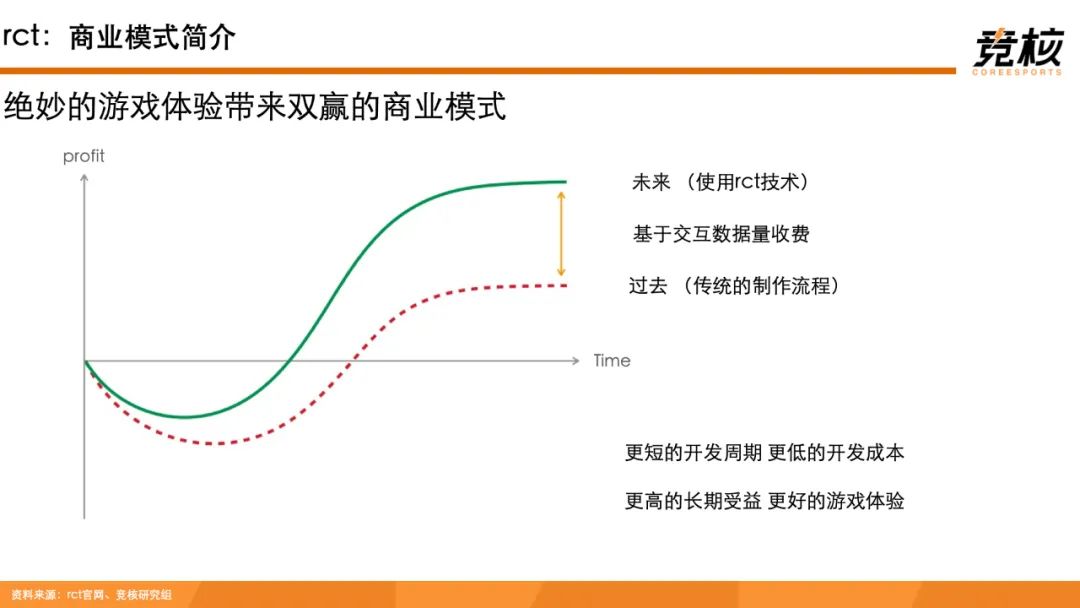 rct：商业模式简介

竞核
COREESPORTS

绝妙的游戏体验带来双赢的商业模式

profit

Time

未来 （使用rct技术）

基于交互数据量收费

过去 （传统的制作流程）

更短的开发周期 更低的开发成本

更高的长期受益 更好的游戏体验

资料来源：rct官网、竞核研究组